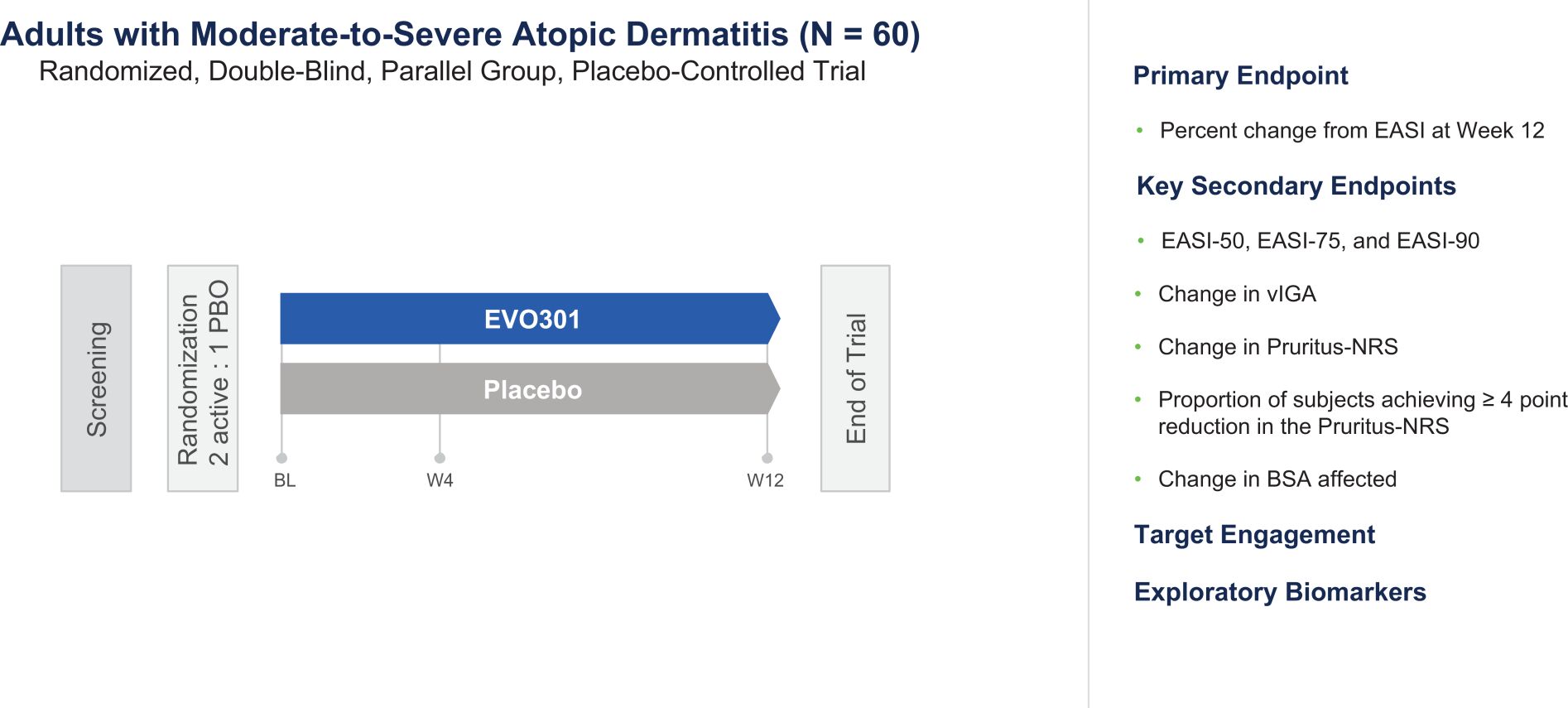 Adults with Moderate-to-Severe Atopic Dermatitis (N = 60)
Randomized, Double-Blind, Parallel Group, Placebo-Controlled Trial

Screening

Randomization
2 active : 1 PBO

EVO301

Placebo

BL

W4

W12

End of Trial

Primary Endpoint

• Percent change from EASI at Week 12

Key Secondary Endpoints

• EASI-50, EASI-75, and EASI-90

• Change in vIGA

• Change in Pruritus-NRS

• Proportion of subjects achieving ≥ 4 point reduction in the Pruritus-NRS

• Change in BSA affected

Target Engagement

Exploratory Biomarkers